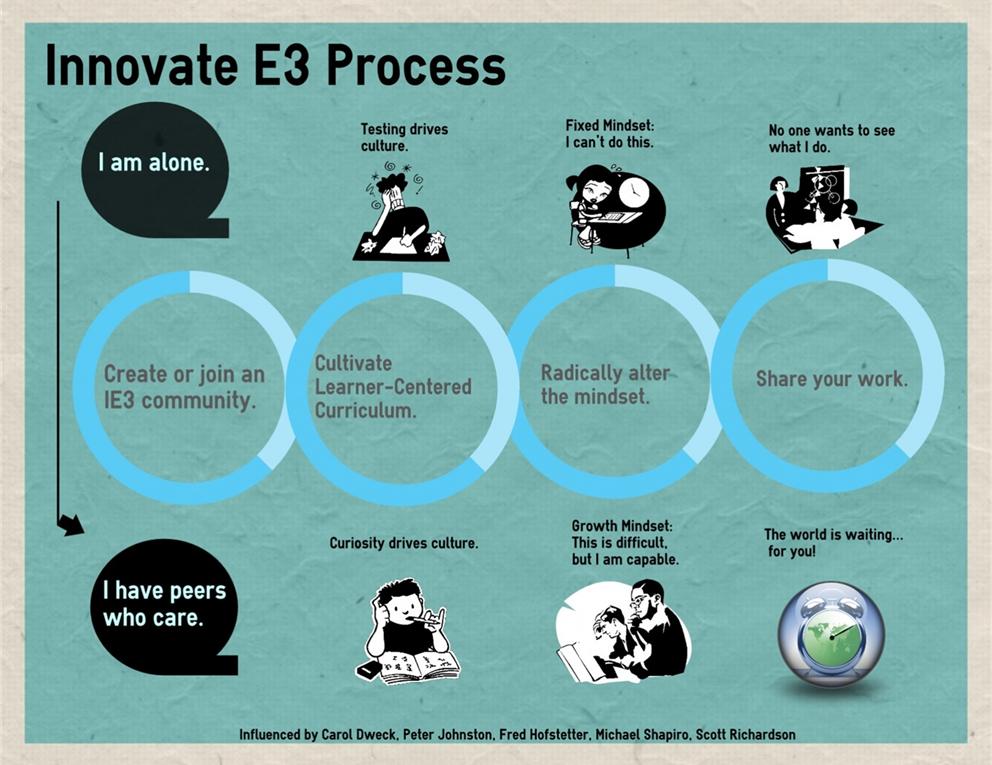 Innovate E3 Process

I am alone.

Testing drives culture.

Fixed Mindset: I can't do this.

No one wants to see what I do.

Create or join an IE3 community.

Cultivate Learner-Centered Curriculum.

Radically alter the mindset.

Share your work.

I have peers who care.

Curiosity drives culture.

Growth Mindset: This is difficult, but I am capable.

The world is waiting... for you!

Influenced by Carol Dweck, Peter Johnston, Fred Hofstetter, Michael Shapiro, Scott Richardson